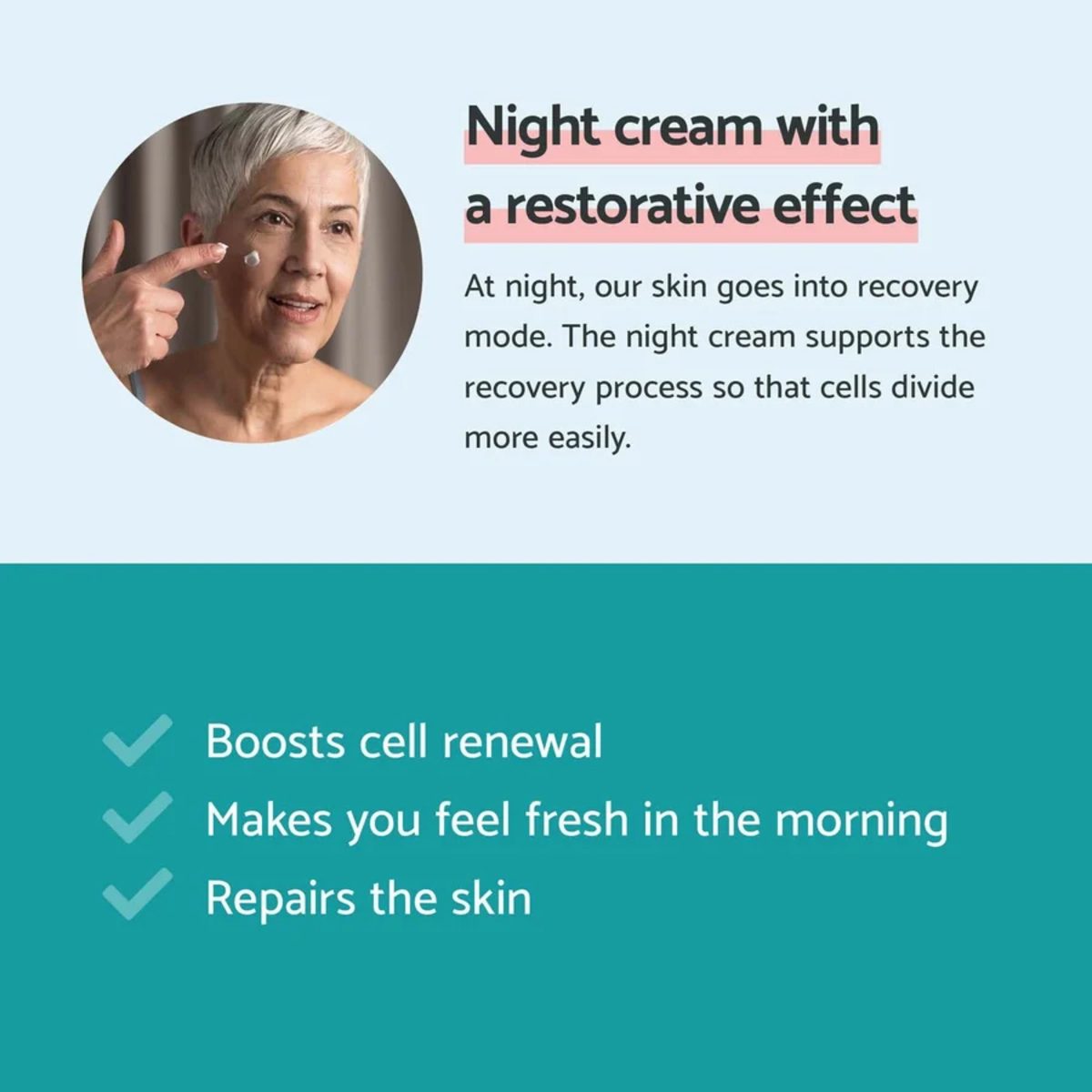 Night cream with
a restorative effect

At night, our skin goes into recovery mode. The night cream supports the recovery process so that cells divide more easily.

✓ Boosts cell renewal
✓ Makes you feel fresh in the morning
✓ Repairs the skin